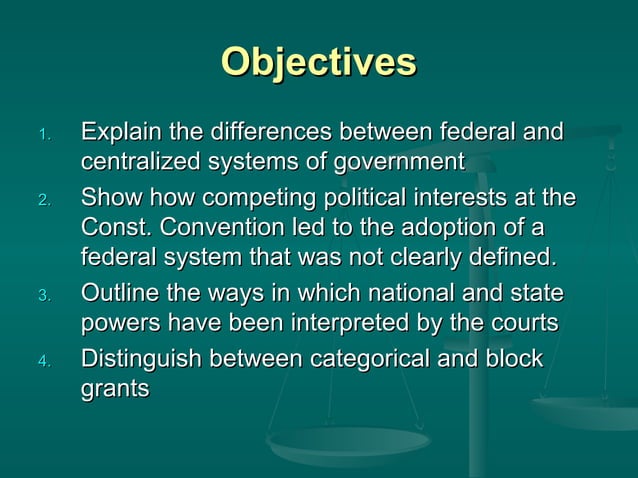 Objectives

1. Explain the differences between federal and centralized systems of government
2. Show how competing political interests at the Const. Convention led to the adoption of a federal system that was not clearly defined.
3. Outline the ways in which national and state powers have been interpreted by the courts
4. Distinguish between categorical and block grants